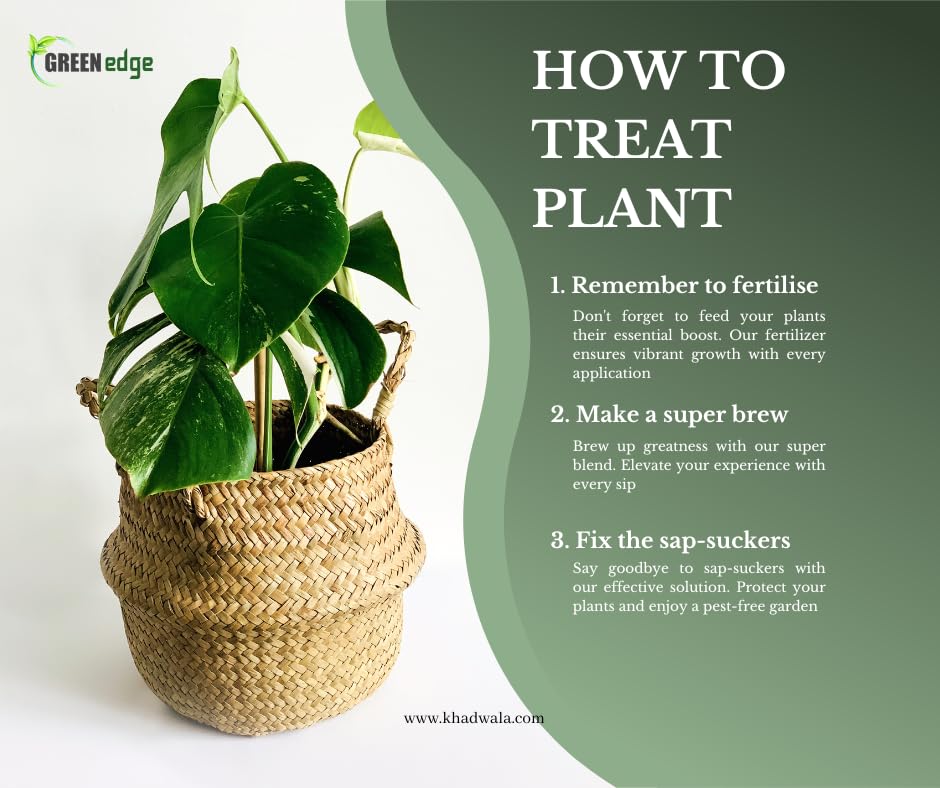 GREEN edge

HOW TO TREAT PLANT

1. Remember to fertilise

Don't forget to feed your plants their essential boost. Our fertilizer ensures vibrant growth with every application

2. Make a super brew

Brew up greatness with our super blend. Elevate your experience with every sip

3. Fix the sap-suckers

Say goodbye to sap-suckers with our effective solution. Protect your plants and enjoy a pest-free garden

www.khadwala.com